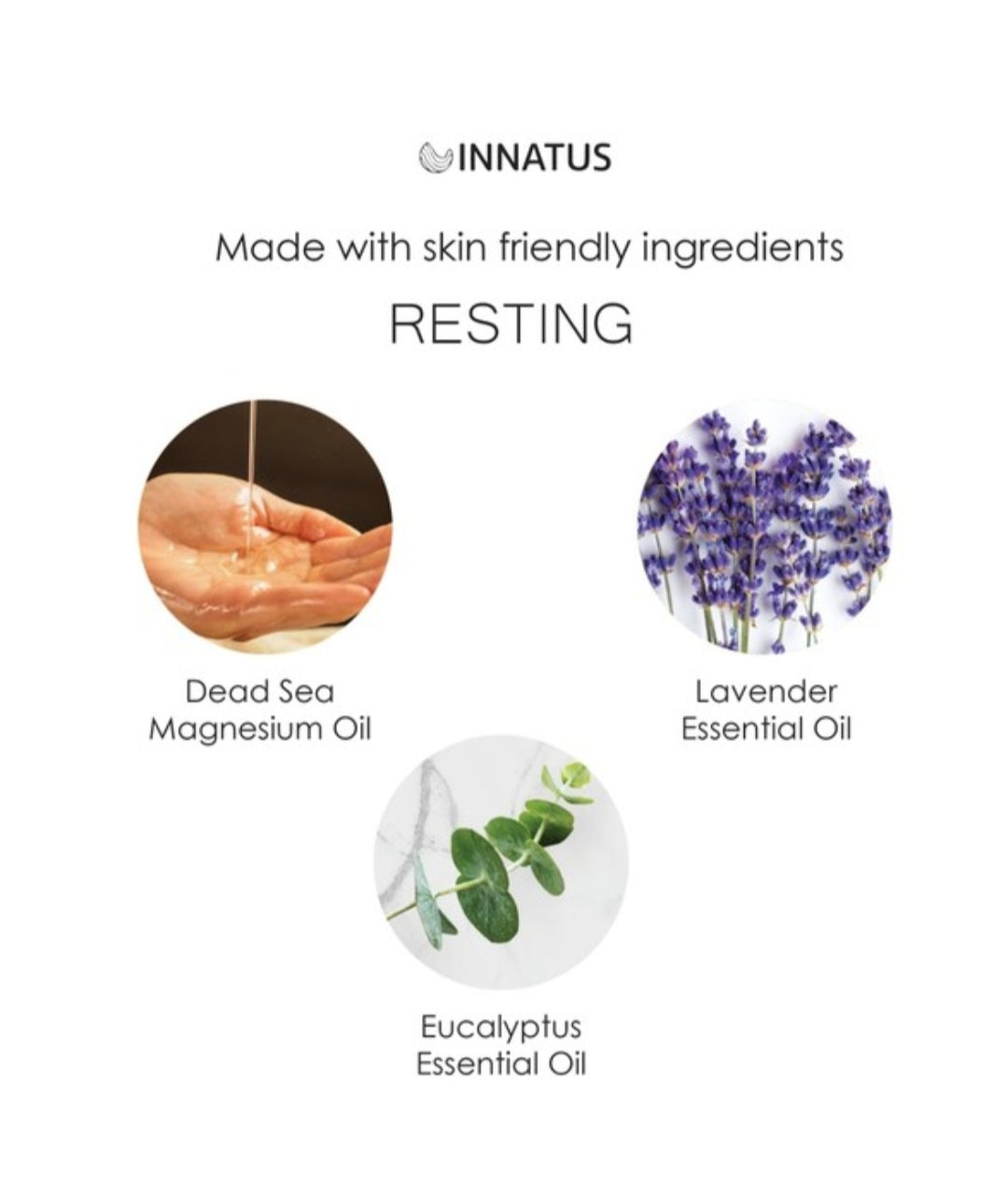 INNATUS

Made with skin friendly ingredients

RESTING

Dead Sea
Magnesium Oil

Lavender
Essential Oil

Eucalyptus
Essential Oil